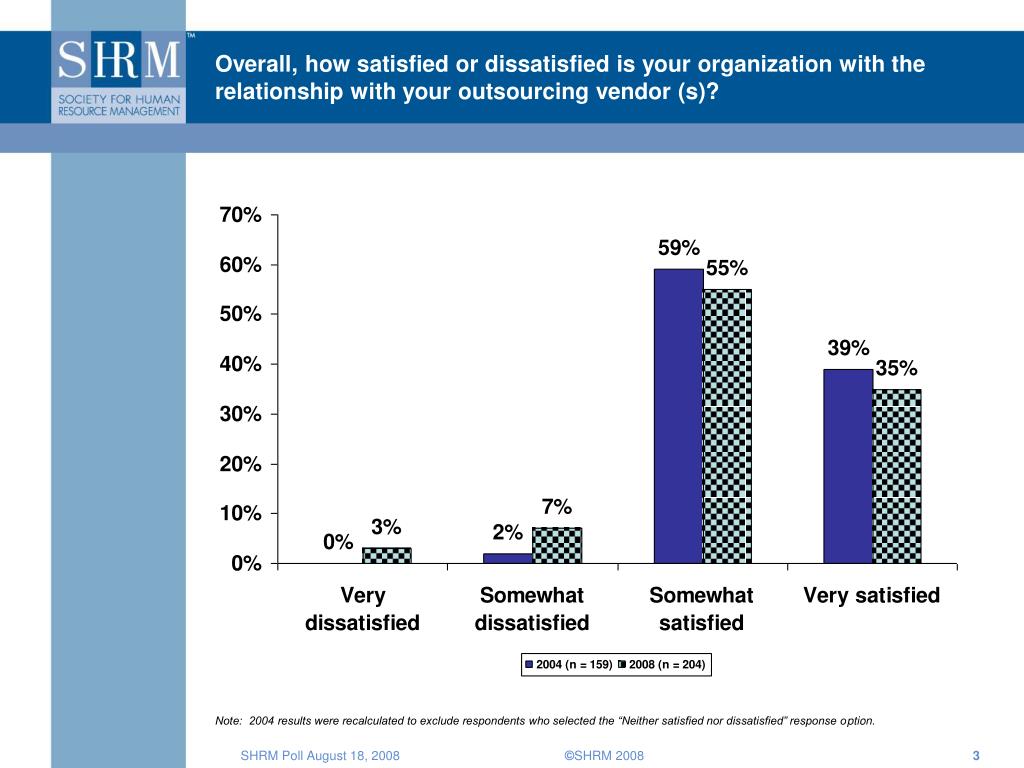 SHRM™
SOCIETY FOR HUMAN RESOURCE MANAGEMENT

Overall, how satisfied or dissatisfied is your organization with the relationship with your outsourcing vendor (s)?

70%
60%
50%
40%
30%
20%
10%
0%

0%
3%
2%
7%
59%
55%
39%
35%

Very dissatisfied
Somewhat dissatisfied
Somewhat satisfied
Very satisfied

2004 (n = 159) 2008 (n = 204)

Note: 2004 results were recalculated to exclude respondents who selected the "Neither satisfied nor dissatisfied" response option.

SHRM Poll August 18, 2008
©SHRM 2008
3